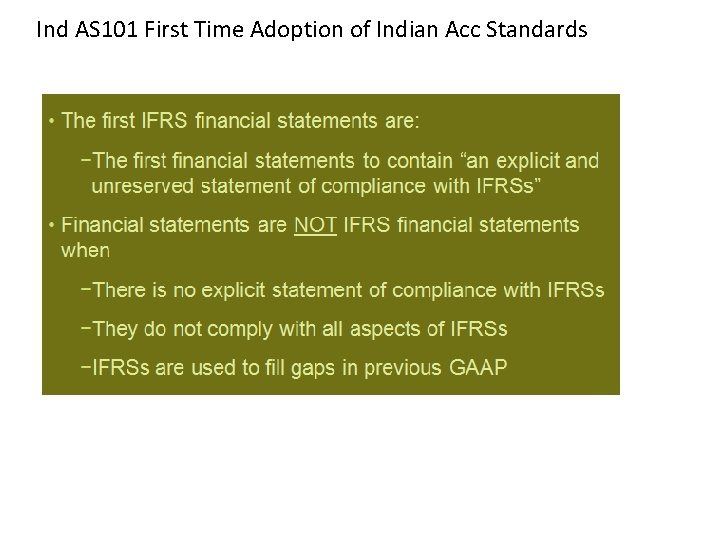 Ind AS101 First Time Adoption of Indian Acc Standards

• The first IFRS financial statements are:

−The first financial statements to contain “an explicit and unreserved statement of compliance with IFRSs”

• Financial statements are NOT IFRS financial statements when

−There is no explicit statement of compliance with IFRSs

−They do not comply with all aspects of IFRSs

−IFRSs are used to fill gaps in previous GAAP